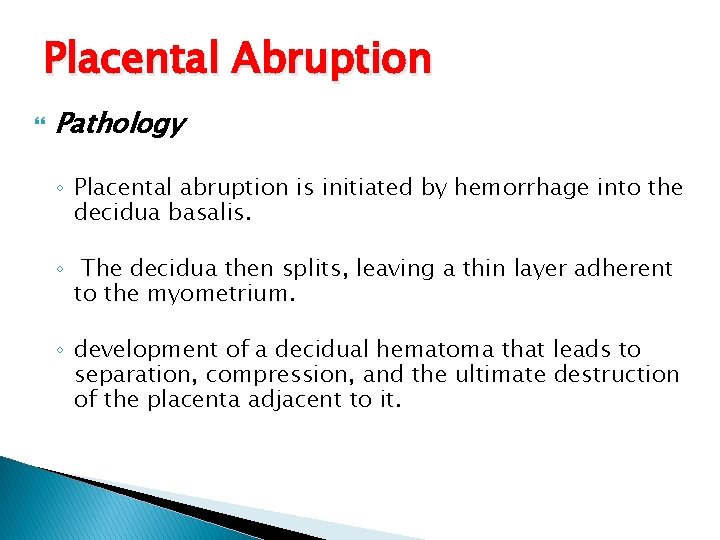 Placental Abruption

Pathology

◦ Placental abruption is initiated by hemorrhage into the decidua basalis.

◦ The decidua then splits, leaving a thin layer adherent to the myometrium.

◦ development of a decidual hematoma that leads to separation, compression, and the ultimate destruction of the placenta adjacent to it.